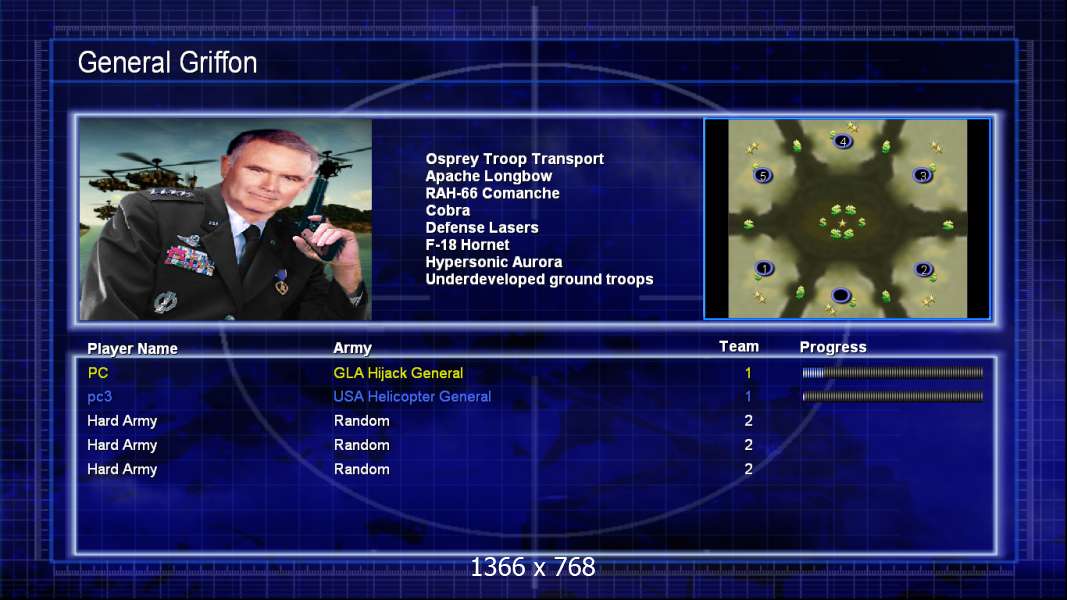 General Griffon

Osprey Troop Transport
Apache Longbow
RAH-66 Comanche
Cobra
Defense Lasers
F-18 Hornet
Hypersonic Aurora
Underdeveloped ground troops

4
5
3
1
2

| Player Name | Army | Team | Progress |
|---|---|---|---|
| PC | GLA Hijack General | 1 | |
| pc3 | USA Helicopter General | 1 | |
| Hard Army | Random | 2 | |
| Hard Army | Random | 2 | |
| Hard Army | Random | 2 | |

1366 x 768